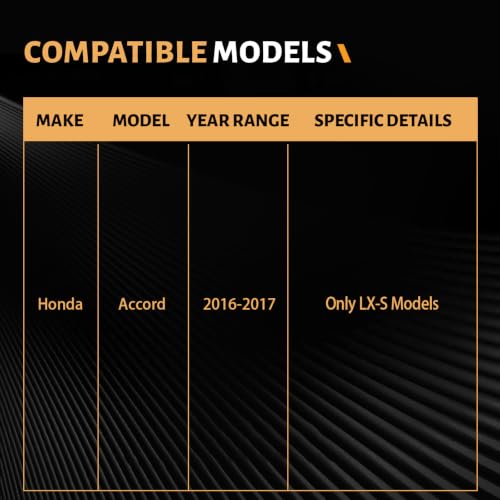 COMPATIBLE MODELS

| MAKE | MODEL | YEAR RANGE | SPECIFIC DETAILS |
|---|---|---|---|
| Honda | Accord | 2016-2017 | Only LX-S Models |